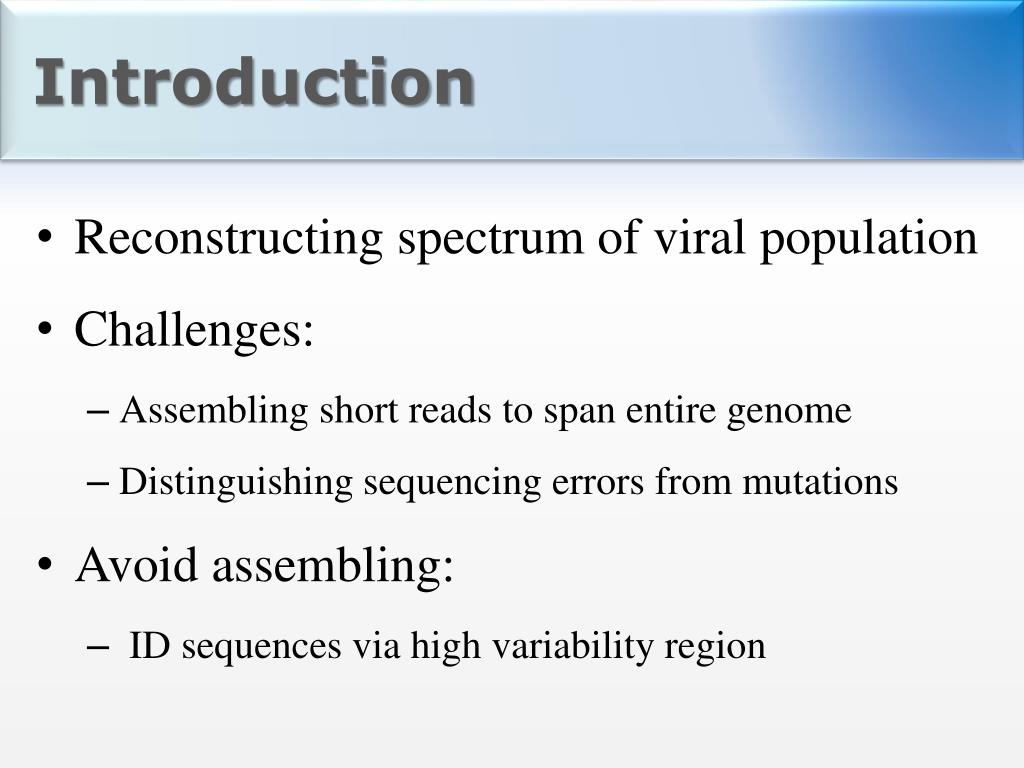 Introduction

• Reconstructing spectrum of viral population

• Challenges:

– Assembling short reads to span entire genome

– Distinguishing sequencing errors from mutations

• Avoid assembling:

– ID sequences via high variability region